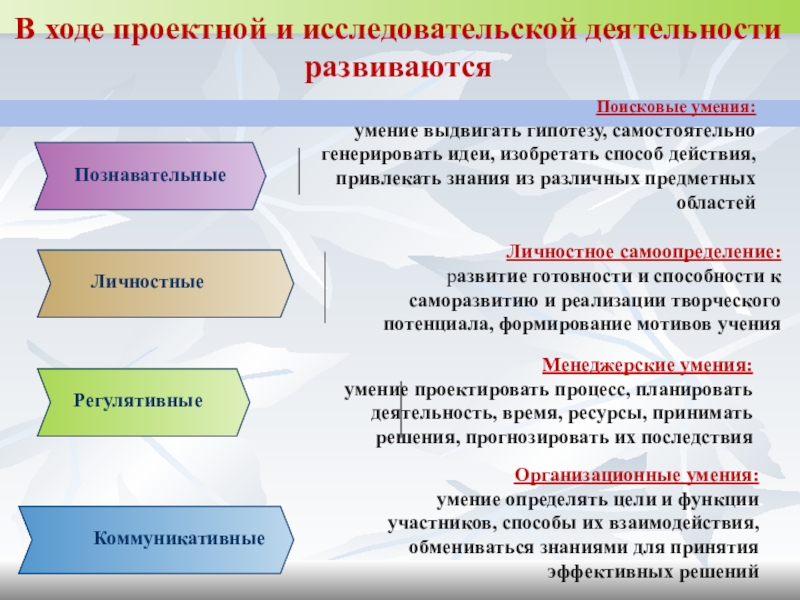 В ходе проектной и исследовательской деятельности развиваются

Познавательные

Поисковые умения:
умение выдвигать гипотезу, самостоятельно генерировать идеи, изобретать способ действия, привлекать знания из различных предметных областей

Личностные

Личностное самоопределение:
развитие готовности и способности к саморазвитию и реализации творческого потенциала, формирование мотивов учения

Регулятивные

Менеджерские умения:
умение проектировать процесс, планировать деятельность, время, ресурсы, принимать решения, прогнозировать их последствия

Коммуникативные

Организационные умения:
умение определять цели и функции участников, способы их взаимодействия, обмениваться знаниями для принятия эффективных решений